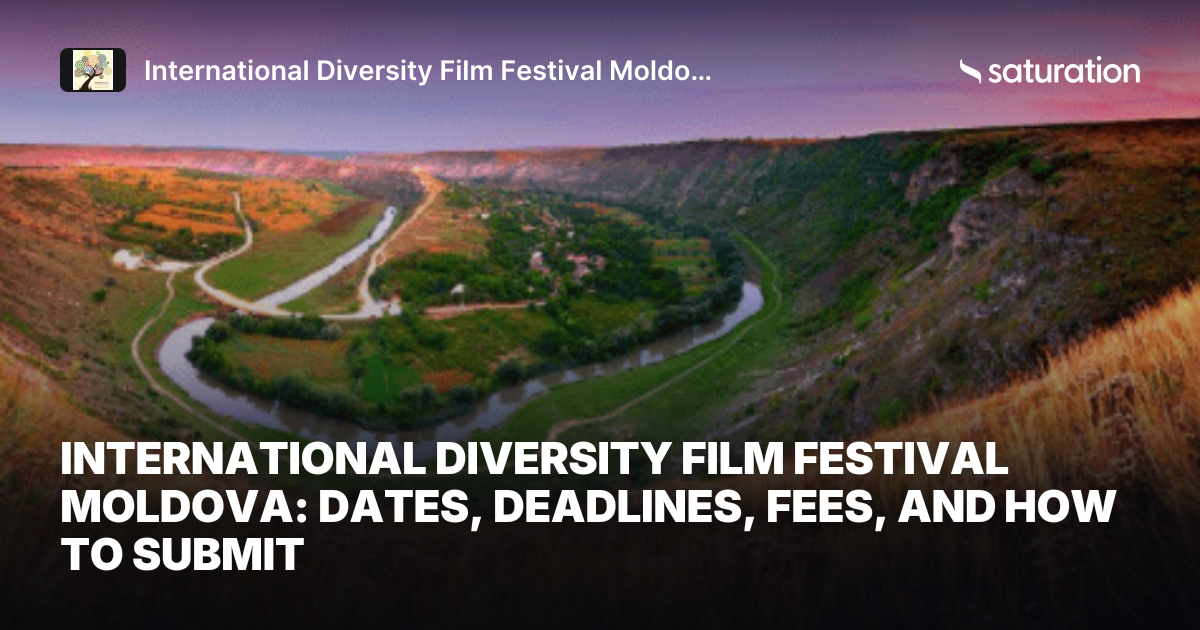 International Diversity Film Festival Moldo...

saturation

INTERNATIONAL DIVERSITY FILM FESTIVAL MOLDOVA: DATES, DEADLINES, FEES, AND HOW TO SUBMIT